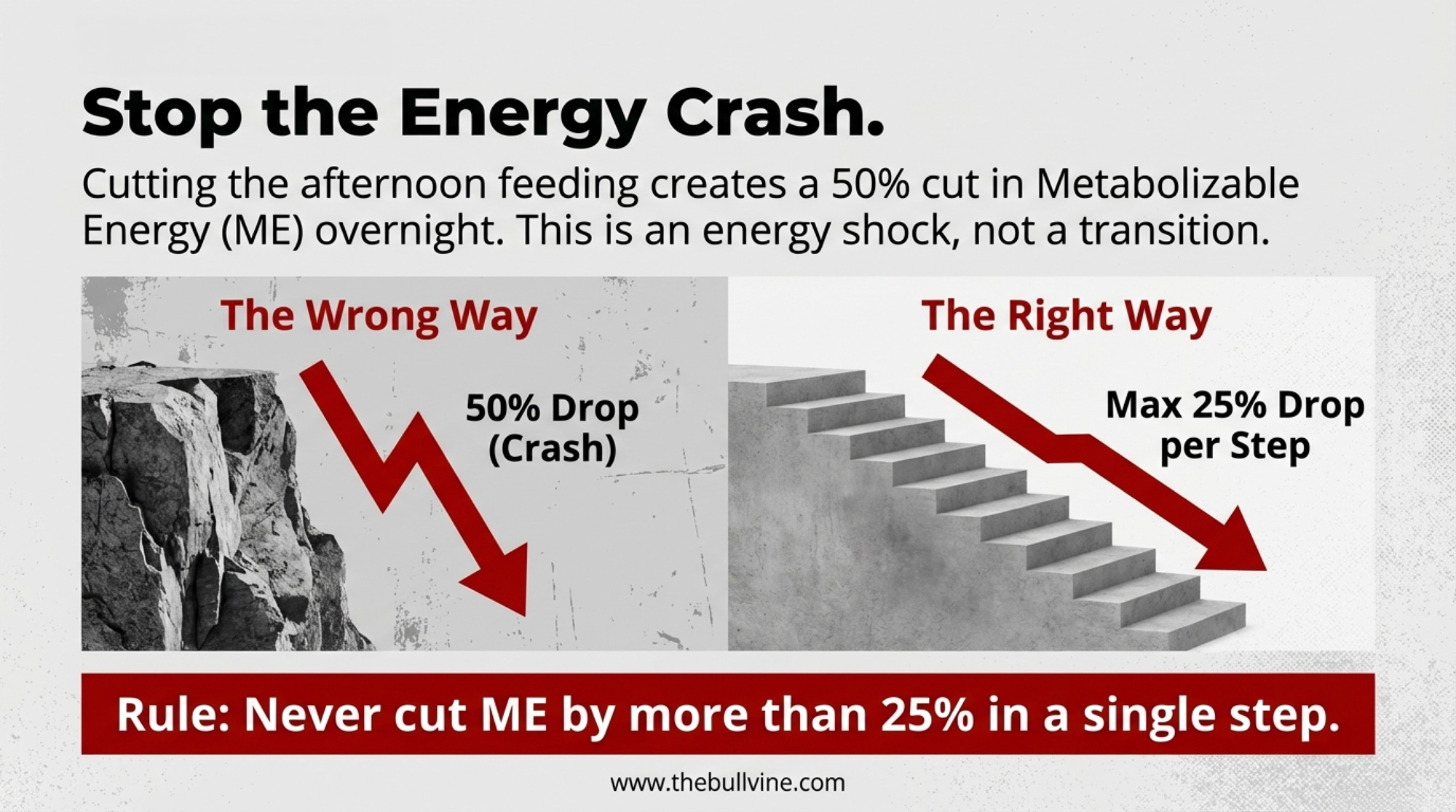 Stop the Energy Crash.

Cutting the afternoon feeding creates a 50% cut in Metabolizable Energy (ME) overnight. This is an energy shock, not a transition.

The Wrong Way

50% Drop (Crash)

The Right Way

Max 25% Drop per Step

Rule: Never cut ME by more than 25% in a single step.

www.thebullvine.com